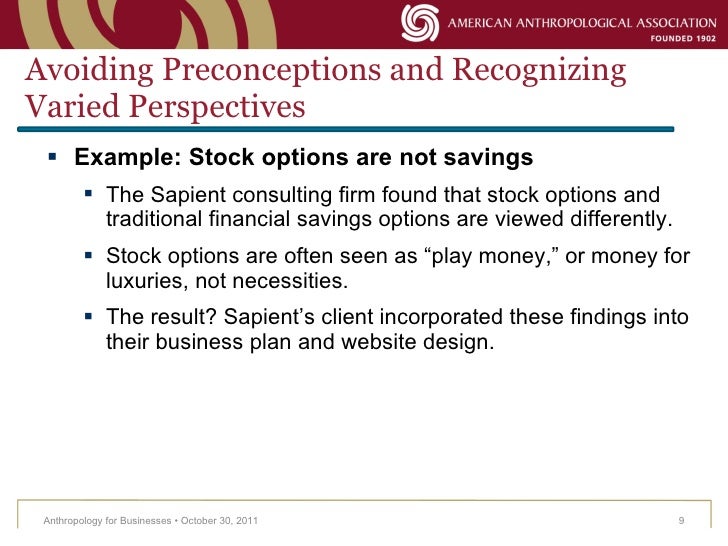 AMERICAN ANTHROPOLOGICAL ASSOCIATION
FOUNDED 1902

Avoiding Preconceptions and Recognizing Varied Perspectives

▪ Example: Stock options are not savings

▪ The Sapient consulting firm found that stock options and traditional financial savings options are viewed differently.

▪ Stock options are often seen as “play money,” or money for luxuries, not necessities.

▪ The result? Sapient’s client incorporated these findings into their business plan and website design.

Anthropology for Businesses • October 30, 2011

9